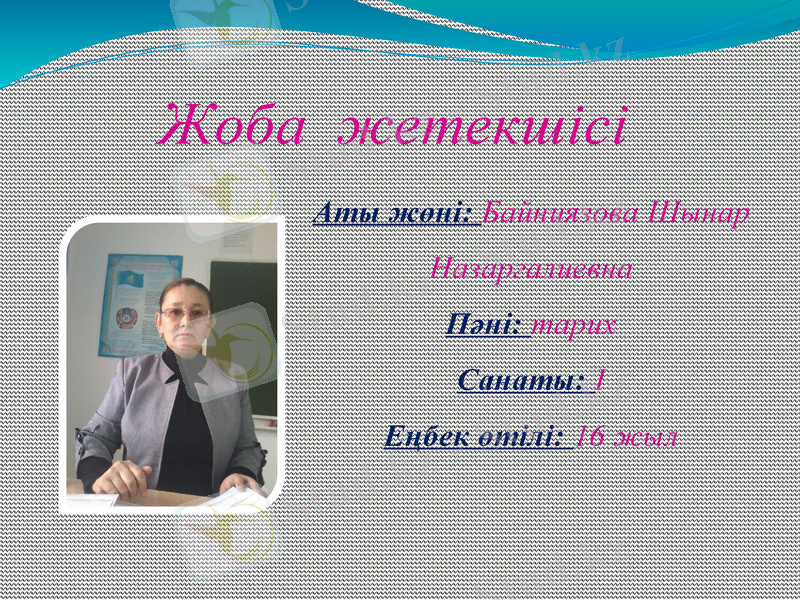 Жоба жетекшісі

Аты жөні: Байниязова Шынар Назаргалиевна

Пәні: тарих

Санаты: I

Еңбек өтілі: 16 жыл